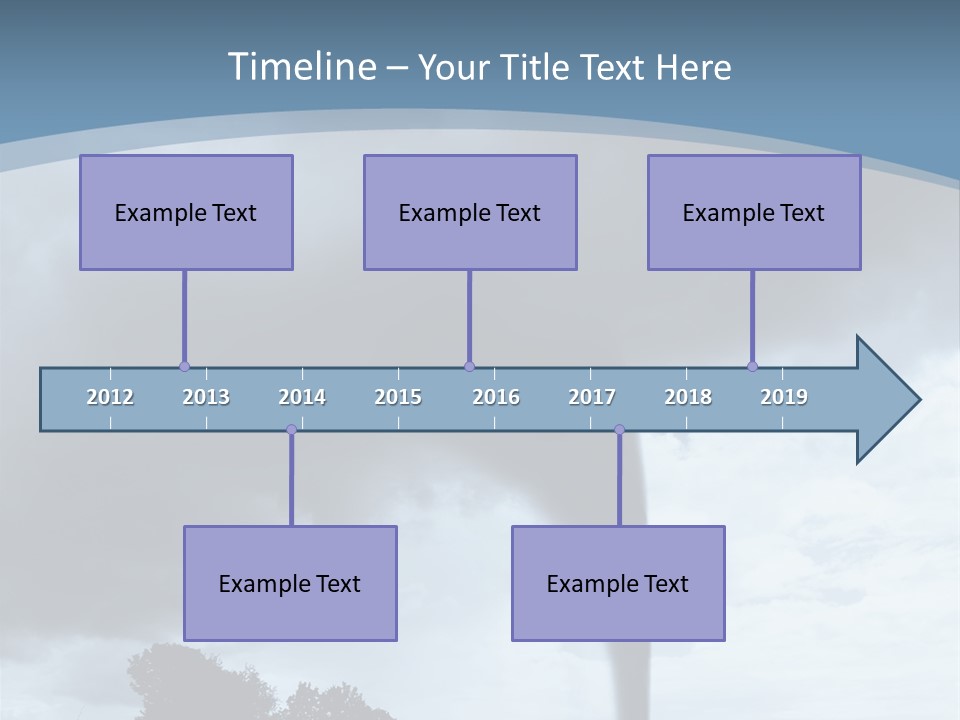 Timeline – Your Title Text Here

Example Text

Example Text

Example Text

2012 2013 2014 2015 2016 2017 2018 2019

Example Text

Example Text